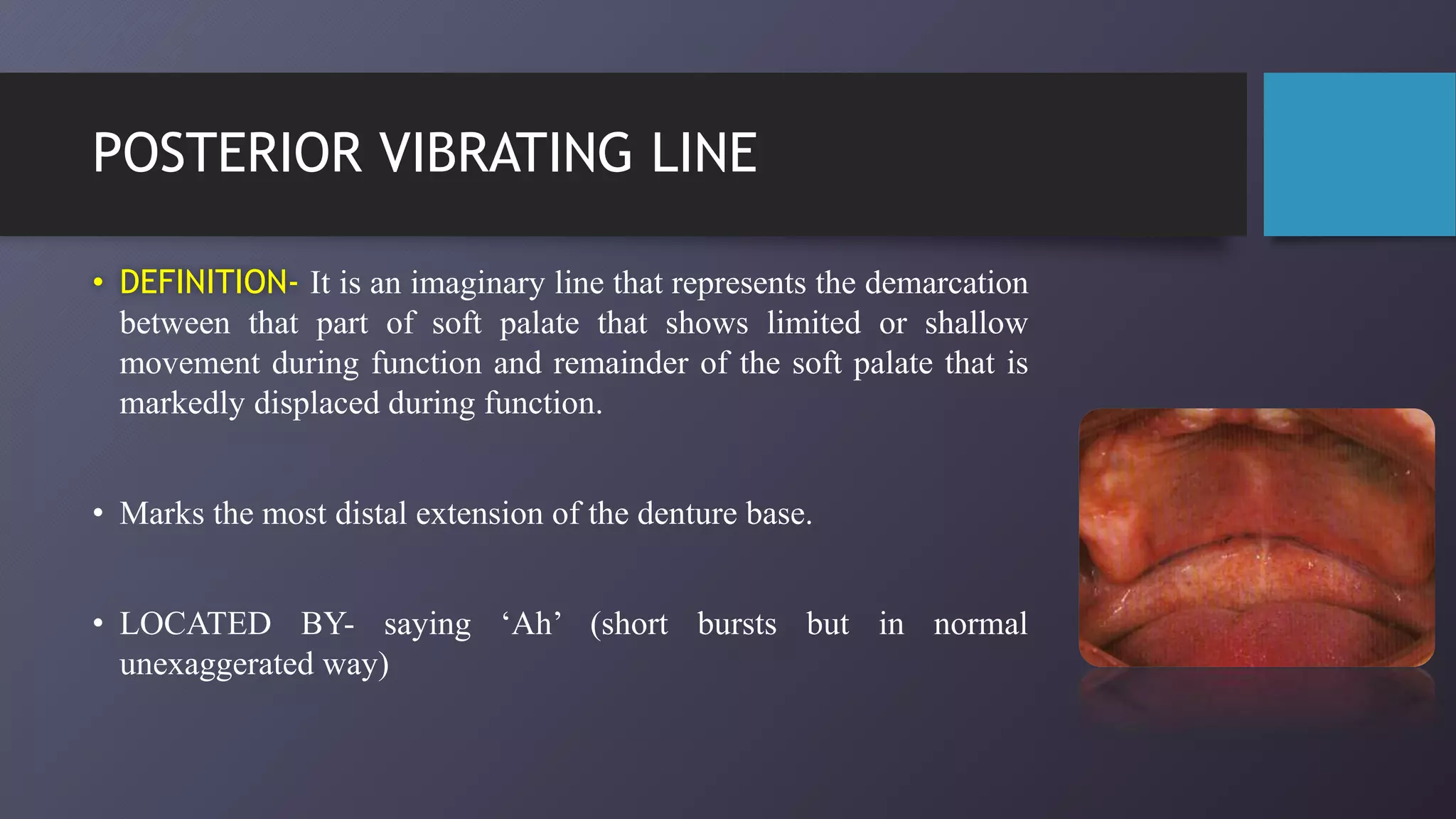 POSTERIOR VIBRATING LINE

• DEFINITION- It is an imaginary line that represents the demarcation between that part of soft palate that shows limited or shallow movement during function and remainder of the soft palate that is markedly displaced during function.

• Marks the most distal extension of the denture base.

• LOCATED BY- saying ‘Ah’ (short bursts but in normal unexaggerated way)